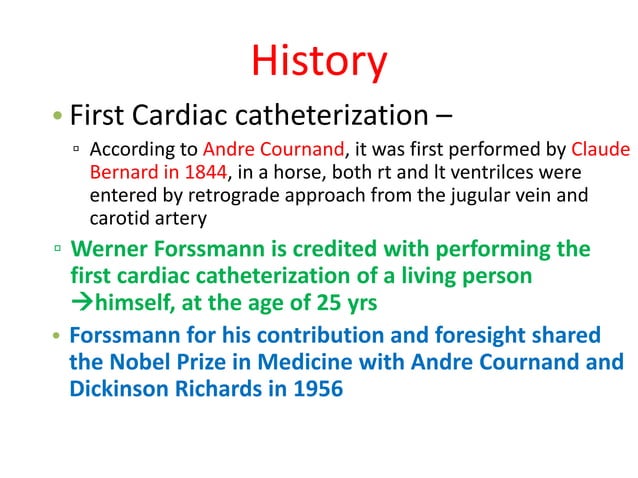 History

• First Cardiac catheterization –

▫ According to Andre Cournand, it was first performed by Claude Bernard in 1844, in a horse, both rt and lt ventrilces were entered by retrograde approach from the jugular vein and carotid artery

▫ Werner Forssmann is credited with performing the first cardiac catheterization of a living person →himself, at the age of 25 yrs

• Forssmann for his contribution and foresight shared the Nobel Prize in Medicine with Andre Cournand and Dickinson Richards in 1956